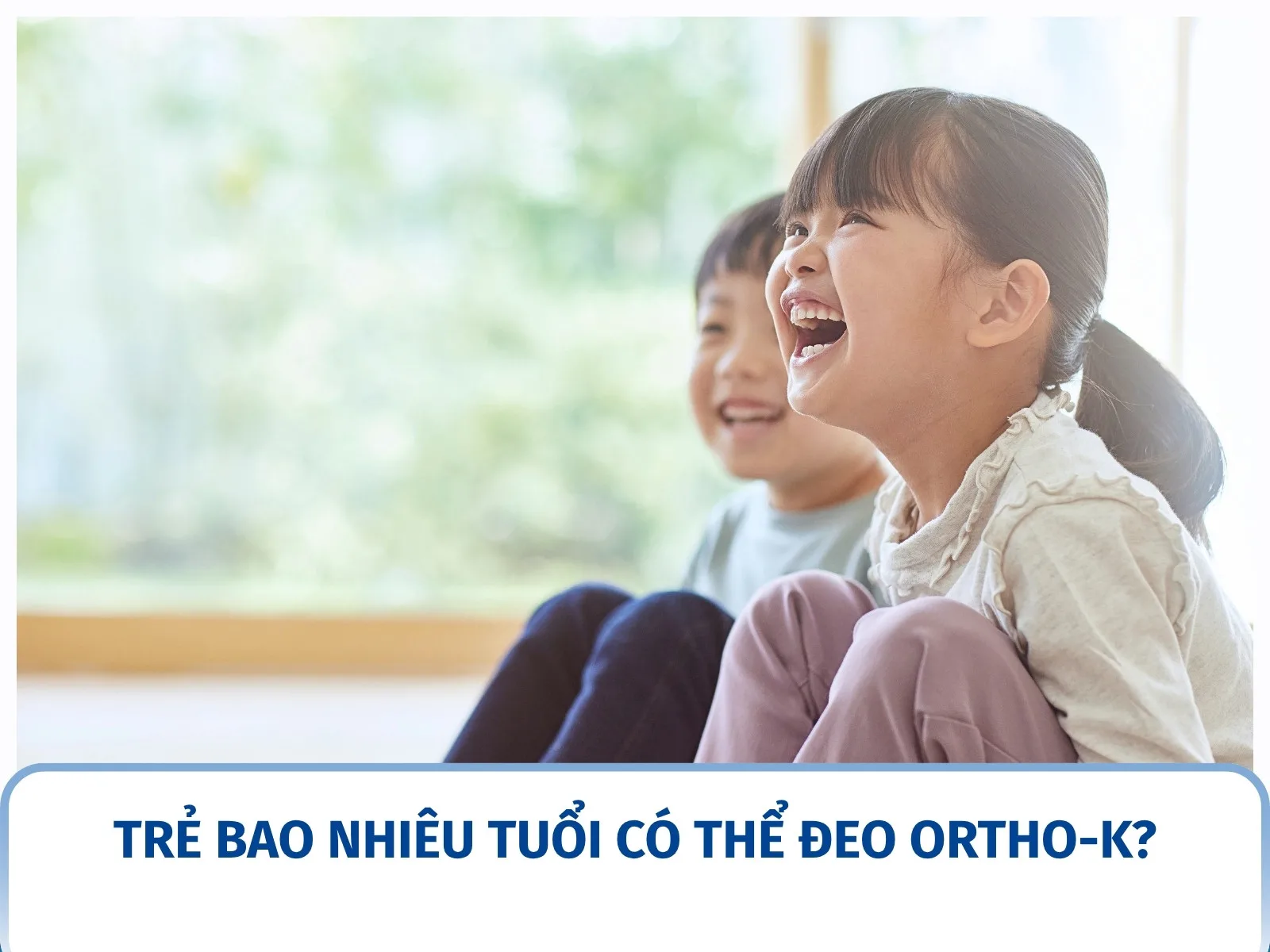 TRẺ BAO NHIÊU TUỔI CÓ THỂ ĐEO ORTHO-K?